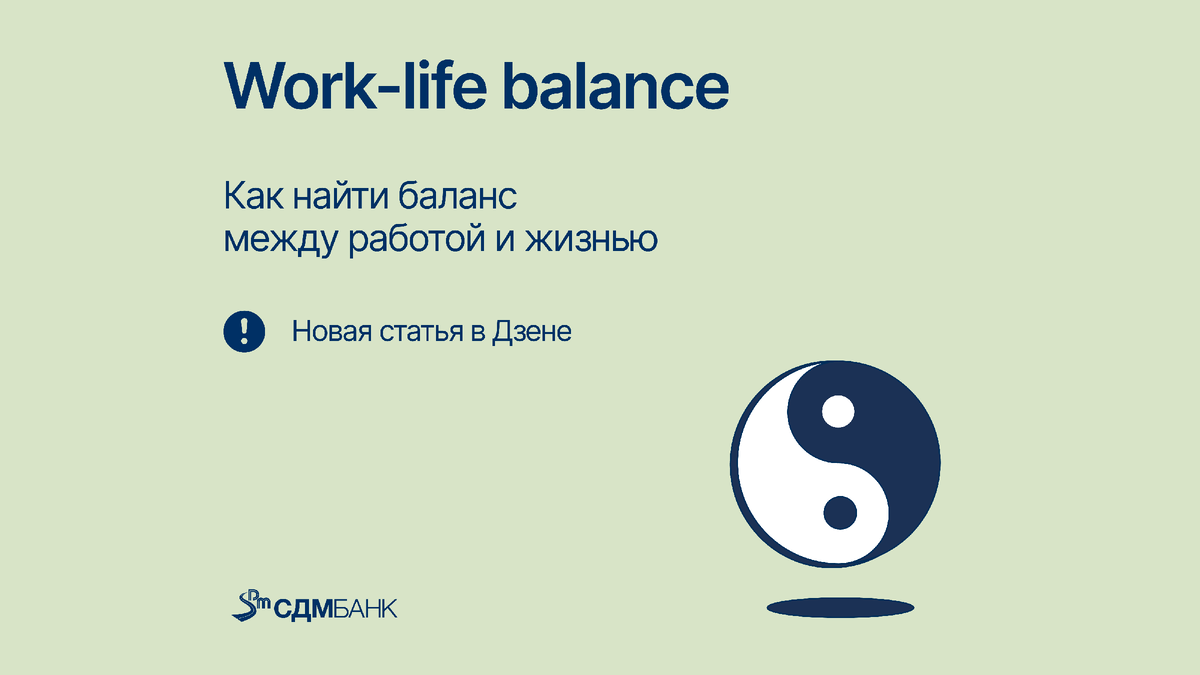 Work-life balance

Как найти баланс между работой и жизнью

Новая статья в Дзене

СДМБАНК